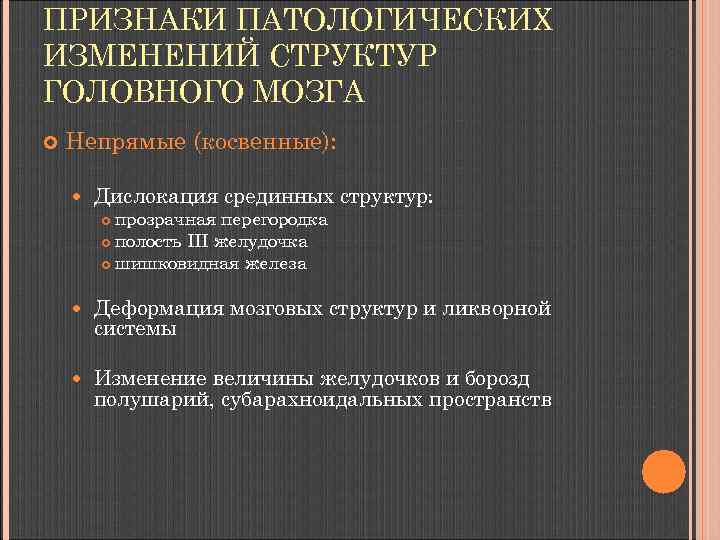 ПРИЗНАКИ ПАТОЛОГИЧЕСКИХ ИЗМЕНЕНИЙ СТРУКТУР ГОЛОВНОГО МОЗГА

Непрямые (косвенные):

Дислокация срединных структур:
прозрачная перегородка
полость III желудочка
шишковидная железа

Деформация мозговых структур и ликворной системы

Изменение величины желудочков и борозд полушарий, субарахноидальных пространств